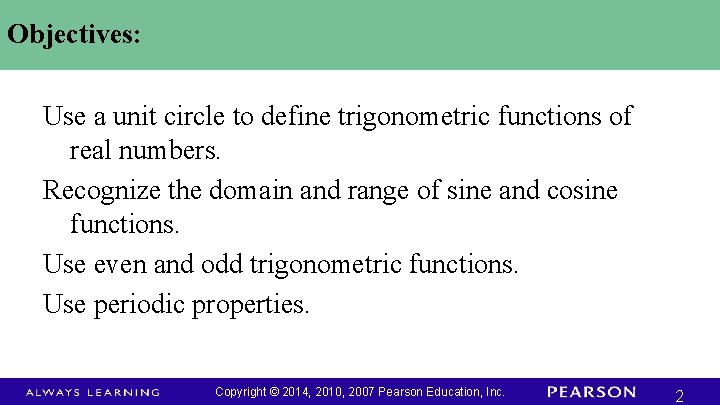 Objectives:

Use a unit circle to define trigonometric functions of real numbers.

Recognize the domain and range of sine and cosine functions.

Use even and odd trigonometric functions.

Use periodic properties.

ALWAYS LEARNING Copyright © 2014, 2010, 2007 Pearson Education, Inc. PEARSON 2